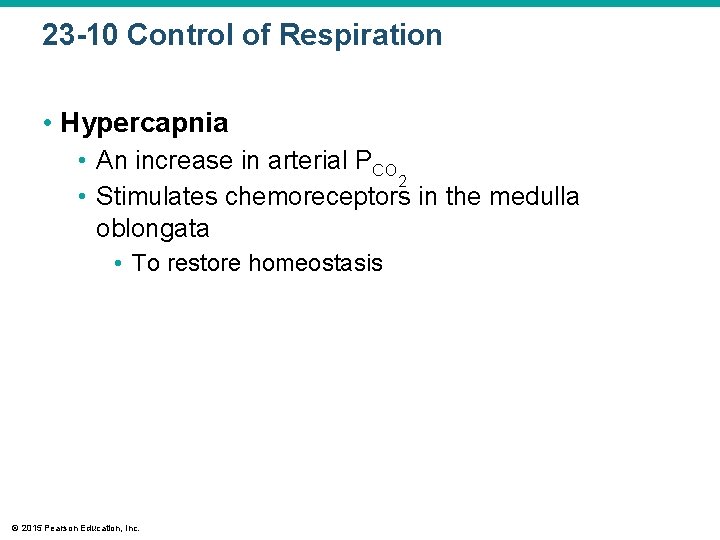 23-10 Control of Respiration

• Hypercapnia
• An increase in arterial $P_{CO_2}$
• Stimulates chemoreceptors in the medulla oblongata
• To restore homeostasis

© 2015 Pearson Education, Inc.